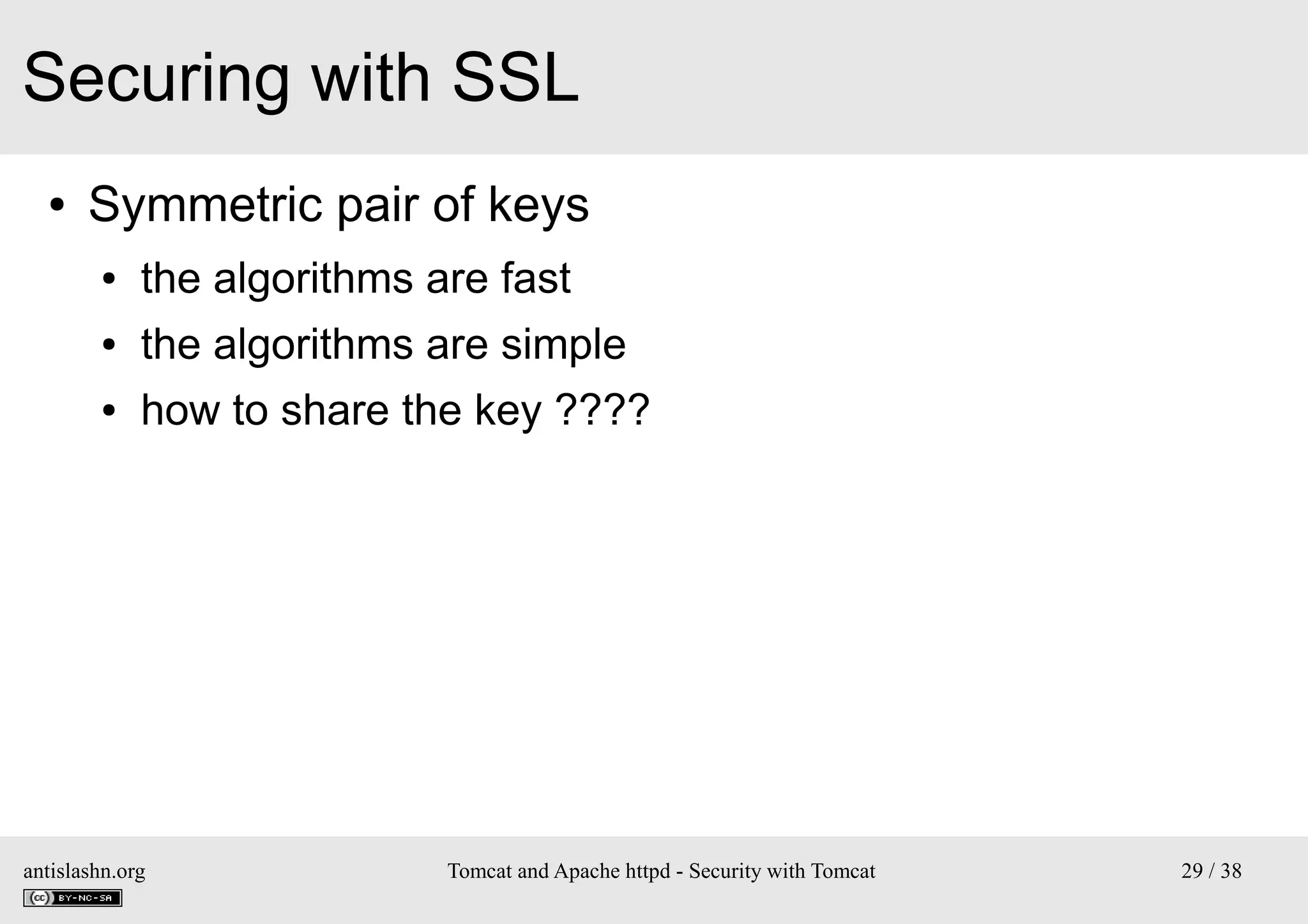 Securing with SSL

• Symmetric pair of keys
  • the algorithms are fast
  • the algorithms are simple
  • how to share the key ????

antislashn.org

cc BY-NC-SA

Tomcat and Apache httpd - Security with Tomcat

29 / 38